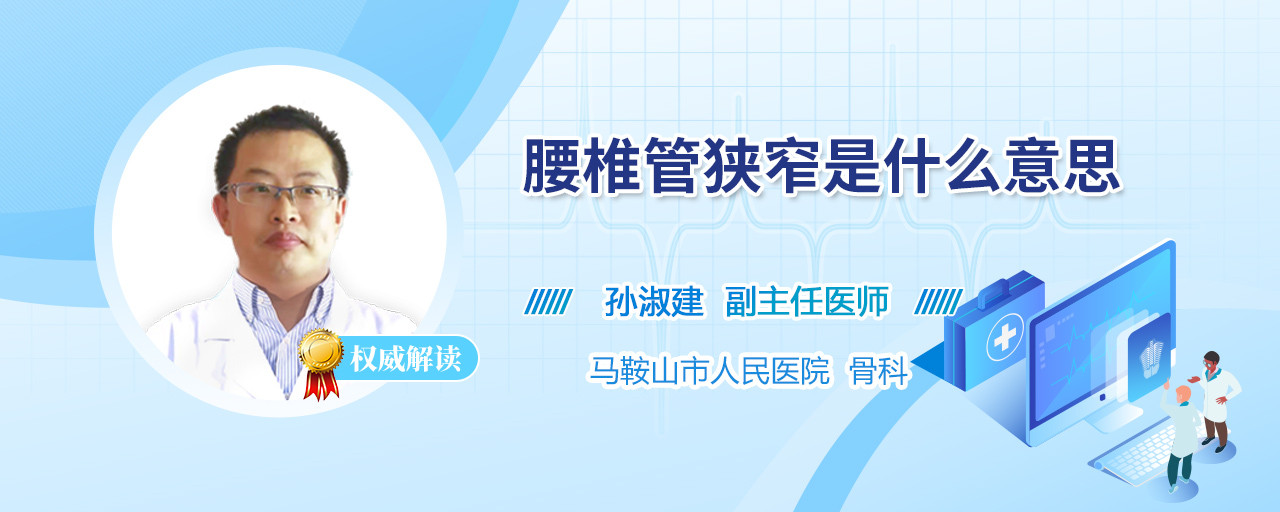 腰椎管狭窄是什么意思

孙淑建 副主任医师

马鞍山市人民医院 骨科

权威解读